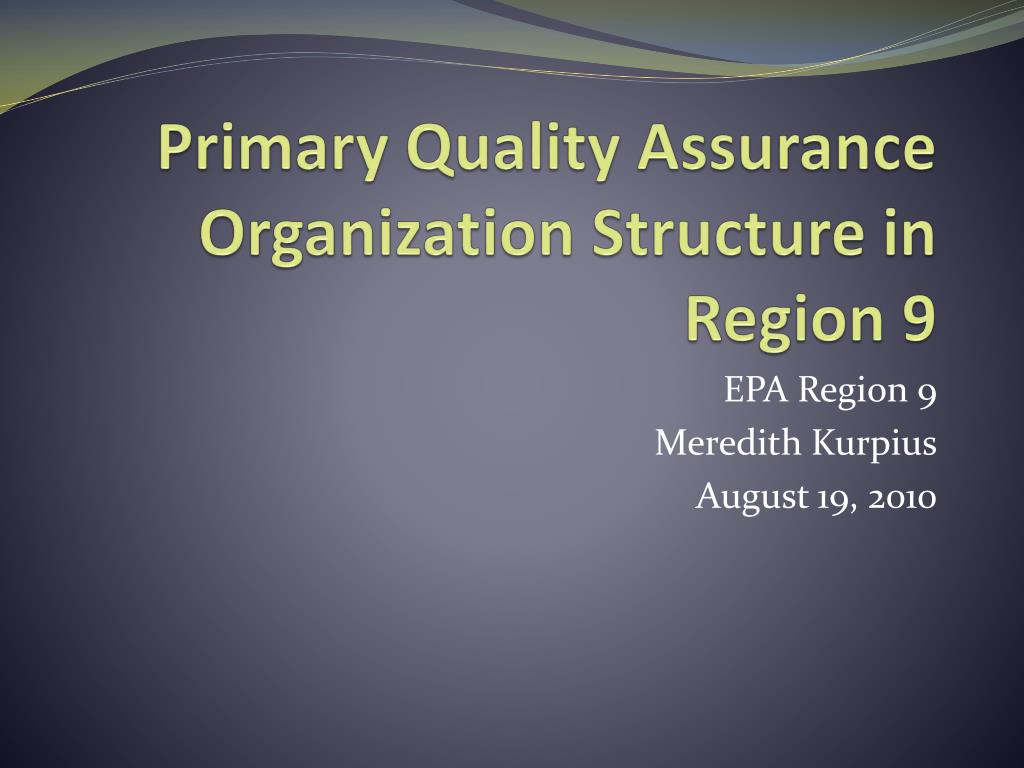 Primary Quality Assurance Organization Structure in Region 9

EPA Region 9
Meredith Kurpius
August 19, 2010